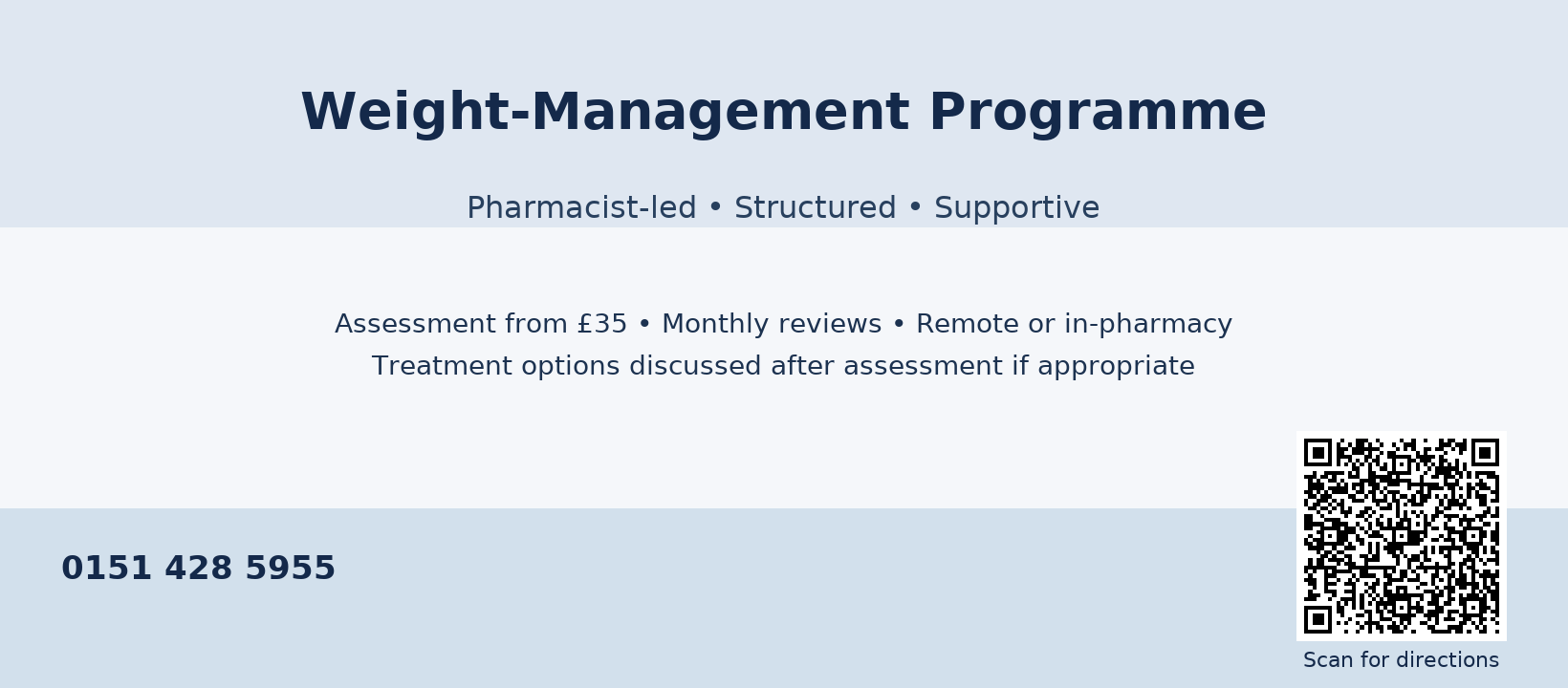 Weight-Management Programme

Pharmacist-led • Structured • Supportive

Assessment from £35 • Monthly reviews • Remote or in-pharmacy
Treatment options discussed after assessment if appropriate

0151 428 5955

Scan for directions